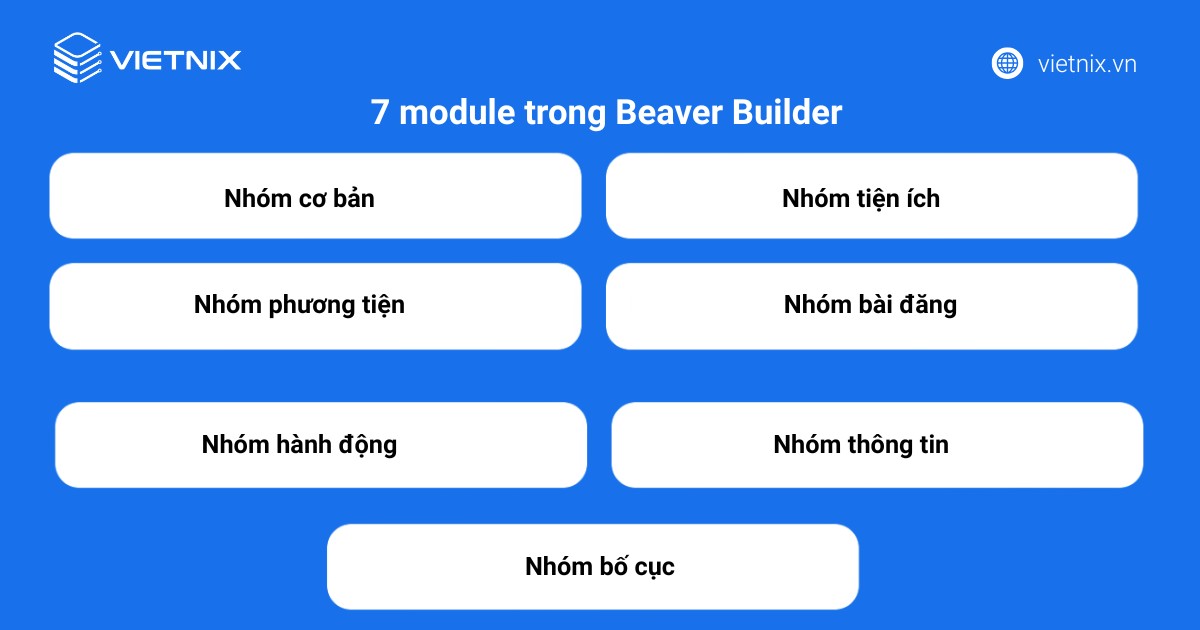 VIETNIX

vietnix.vn

7 module trong Beaver Builder

Nhóm cơ bản

Nhóm tiện ích

Nhóm phương tiện

Nhóm bài đăng

Nhóm hành động

Nhóm thông tin

Nhóm bố cục